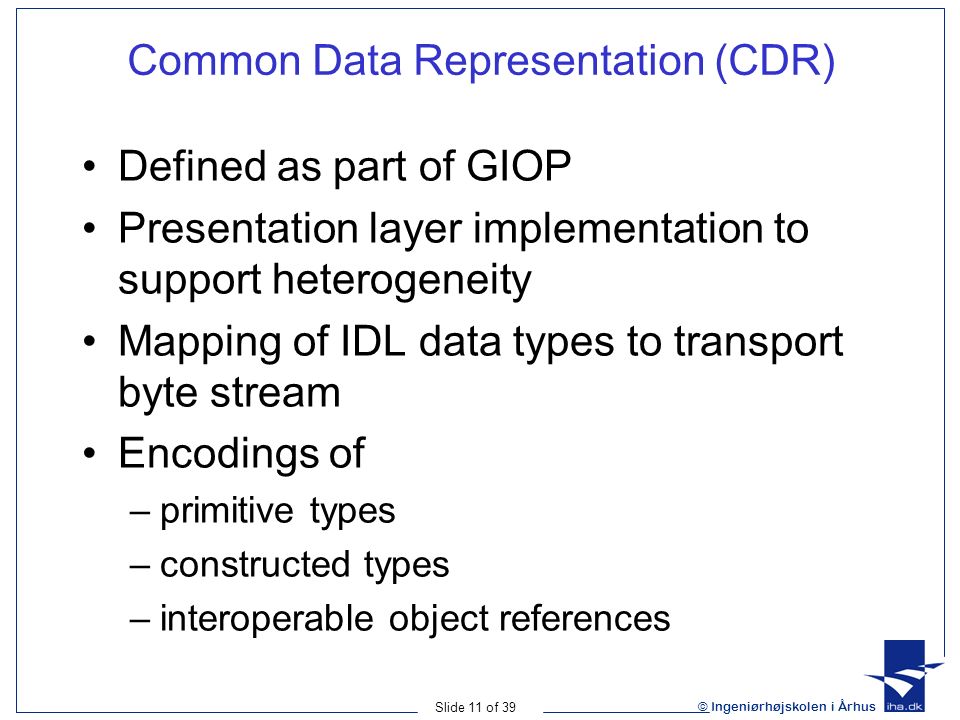 Common Data Representation (CDR)

• Defined as part of GIOP

• Presentation layer implementation to support heterogeneity

• Mapping of IDL data types to transport byte stream

• Encodings of

– primitive types

– constructed types

– interoperable object references

Slide 11 of 39

© Ingeniørhøjskolen i Århus

iha.dk